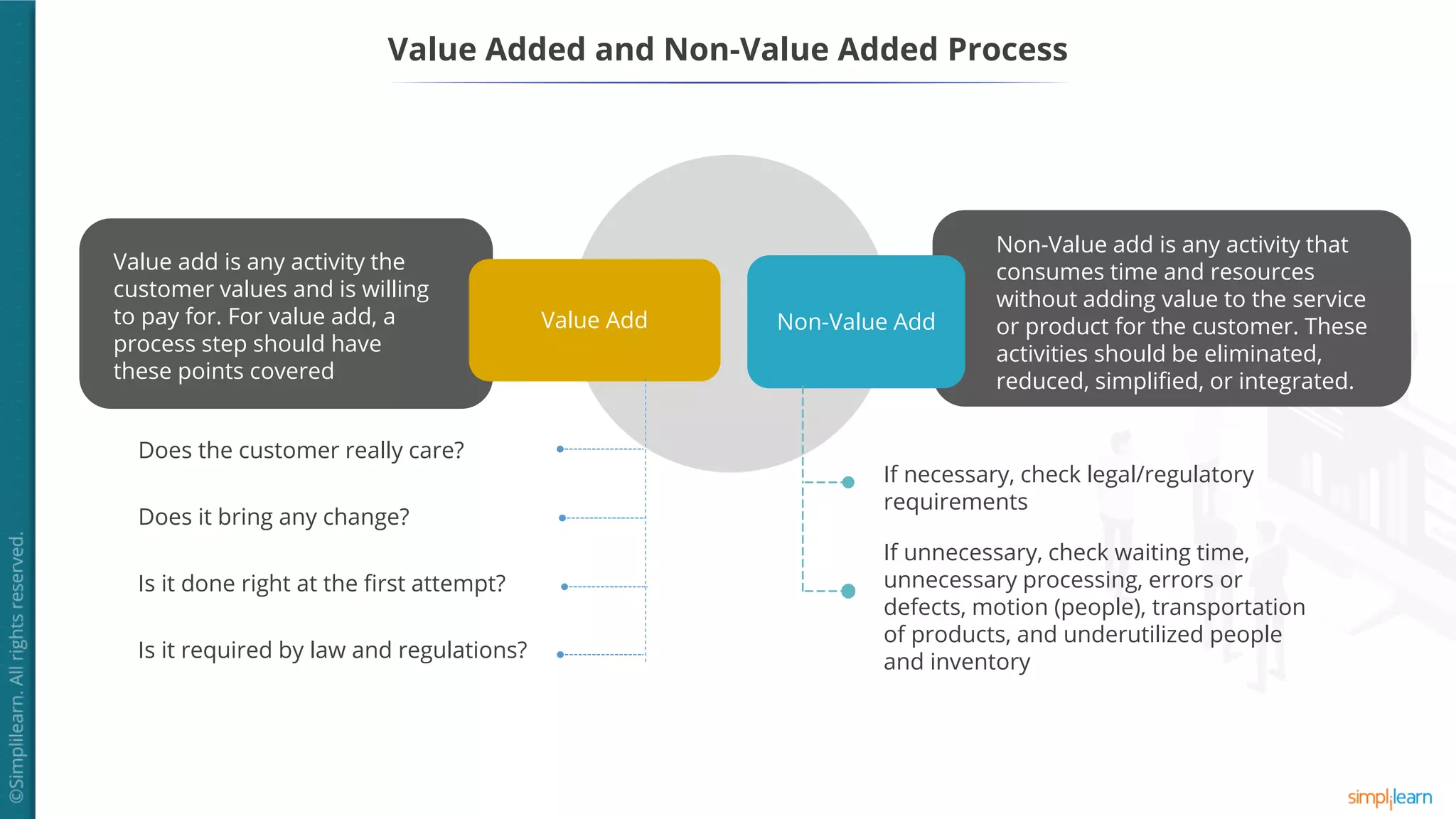 Value Added and Non-Value Added Process

Value add is any activity the customer values and is willing to pay for. For value add, a process step should have these points covered

Value Add

Non-Value Add

Non-Value add is any activity that consumes time and resources without adding value to the service or product for the customer. These activities should be eliminated, reduced, simplified, or integrated.

Does the customer really care?

Does it bring any change?

Is it done right at the first attempt?

Is it required by law and regulations?

If necessary, check legal/regulatory requirements

If unnecessary, check waiting time, unnecessary processing, errors or defects, motion (people), transportation of products, and underutilized people and inventory

©Simplilearn. All rights reserved.

simplilearn